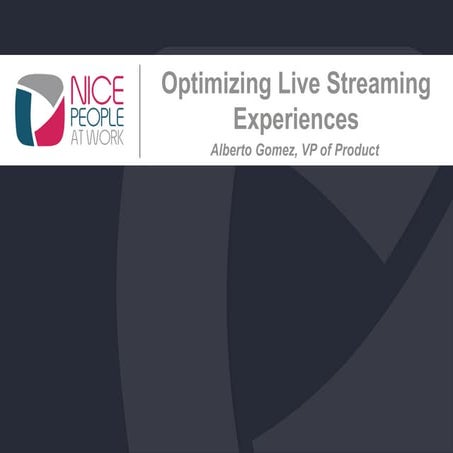 NICE PEOPLE AT WORK

Optimizing Live Streaming Experiences

Alberto Gomez, VP of Product